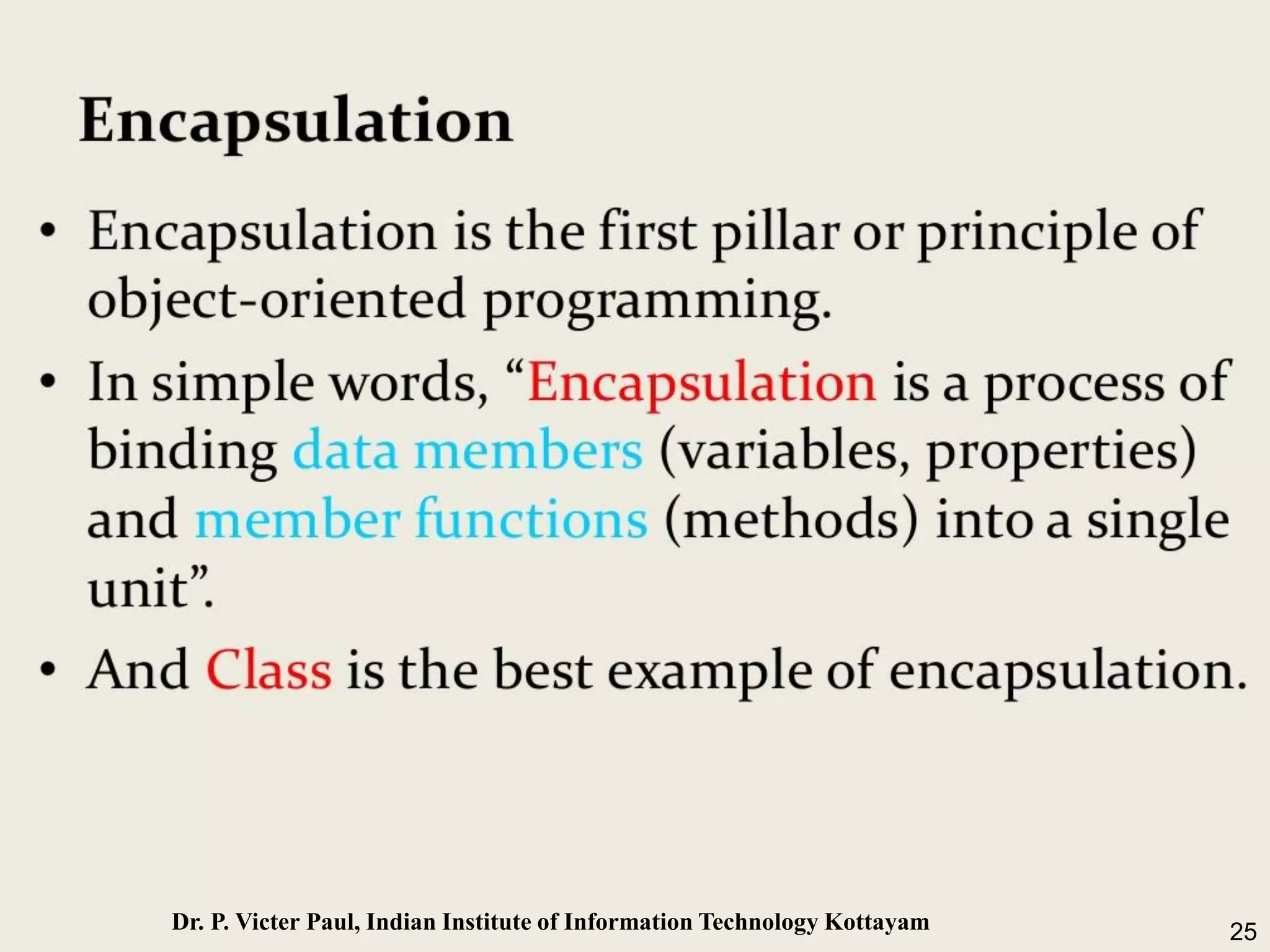 Encapsulation

• Encapsulation is the first pillar or principle of object-oriented programming.

• In simple words, “Encapsulation is a process of binding data members (variables, properties) and member functions (methods) into a single unit”.

• And Class is the best example of encapsulation.

Dr. P. Victer Paul, Indian Institute of Information Technology Kottayam

25